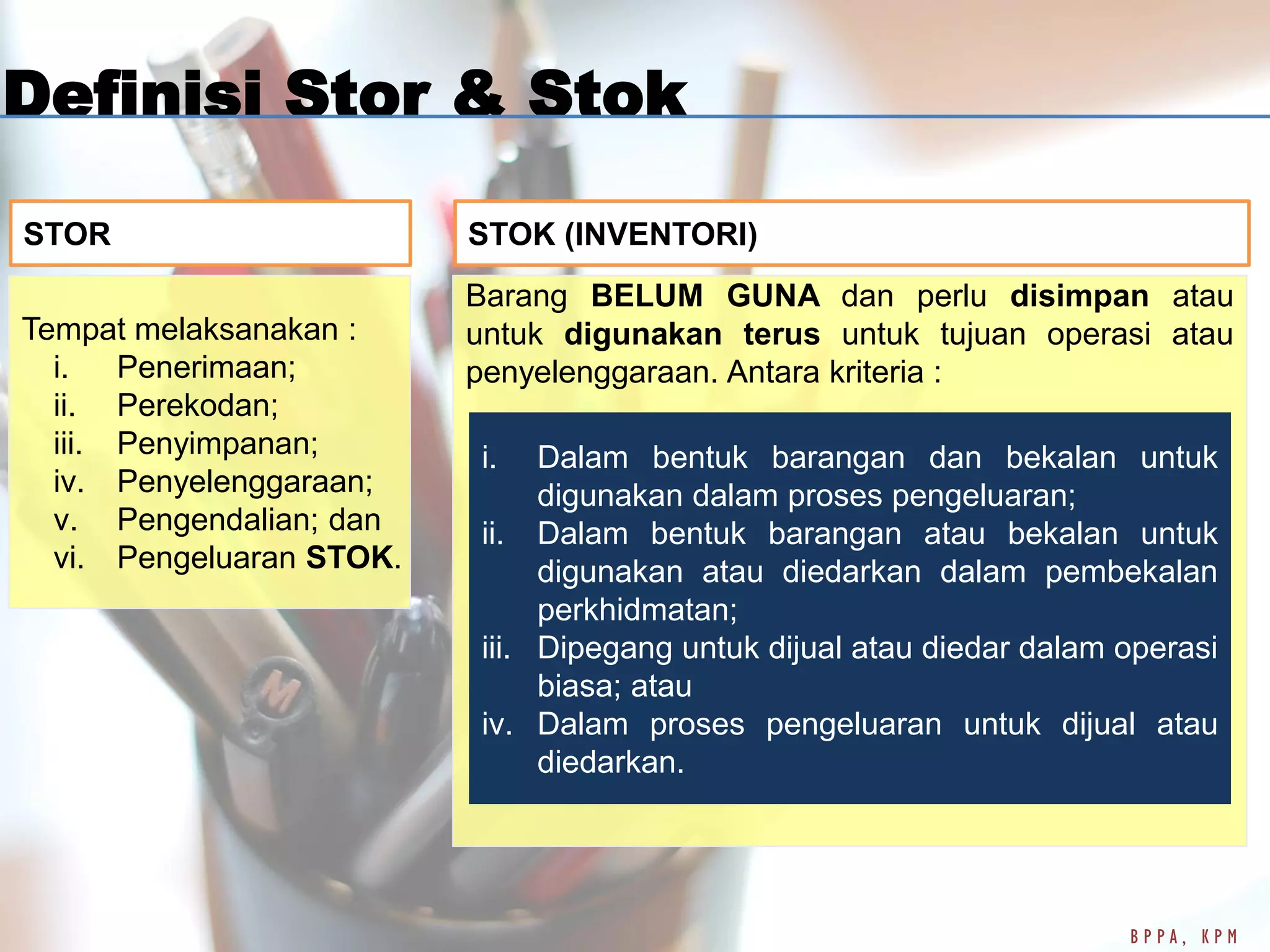 Definisi Stor & Stok

STOR

Tempat melaksanakan :
i. Penerimaan;
ii. Perekodan;
iii. Penyimpanan;
iv. Penyelenggaraan;
v. Pengendalian; dan
vi. Pengeluaran STOK.

STOK (INVENTORI)

Barang BELUM GUNA dan perlu disimpan atau untuk digunakan terus untuk tujuan operasi atau penyelenggaraan. Antara kriteria :

i. Dalam bentuk barangan dan bekalan untuk digunakan dalam proses pengeluaran;
ii. Dalam bentuk barangan atau bekalan untuk digunakan atau diedarkan dalam pembekalan perkhidmatan;
iii. Dipegang untuk dijual atau diedar dalam operasi biasa; atau
iv. Dalam proses pengeluaran untuk dijual atau diedarkan.

BPPA, KPM